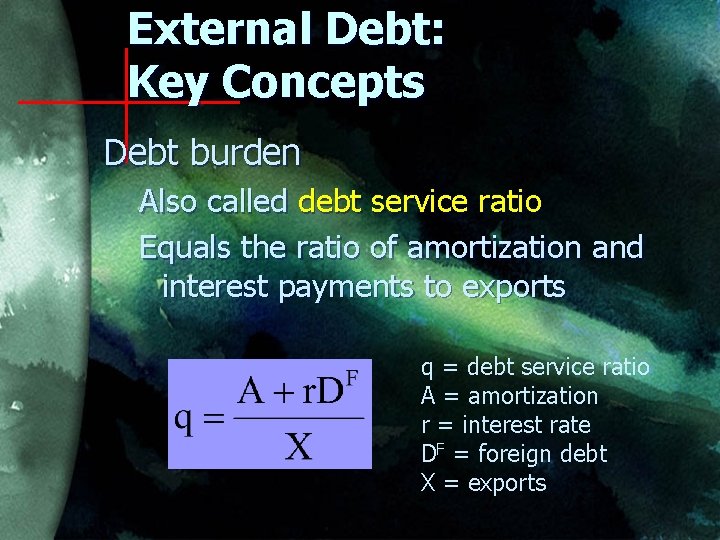 External Debt:
Key Concepts

Debt burden

Also called debt service ratio

Equals the ratio of amortization and interest payments to exports

$q = \frac{A + rD^F}{X}$

q = debt service ratio
A = amortization
r = interest rate
$D^F$ = foreign debt
X = exports